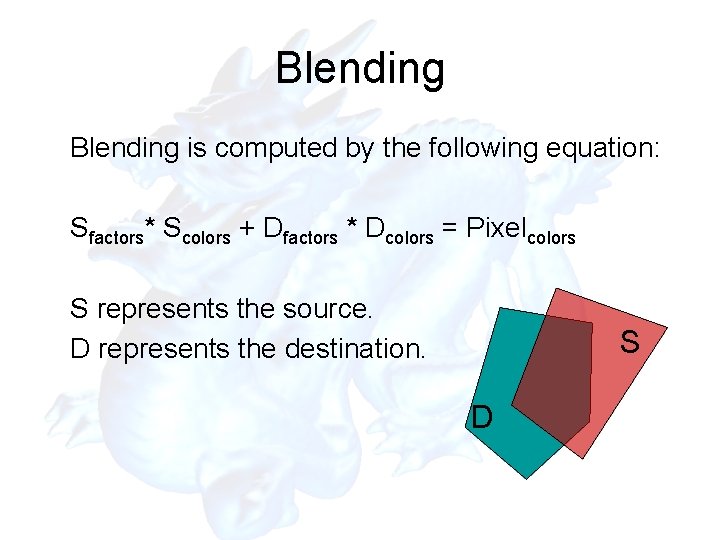 Blending

Blending is computed by the following equation:

$S_{factors} * S_{colors} + D_{factors} * D_{colors} = Pixel_{colors}$

S represents the source.
D represents the destination.

S

D